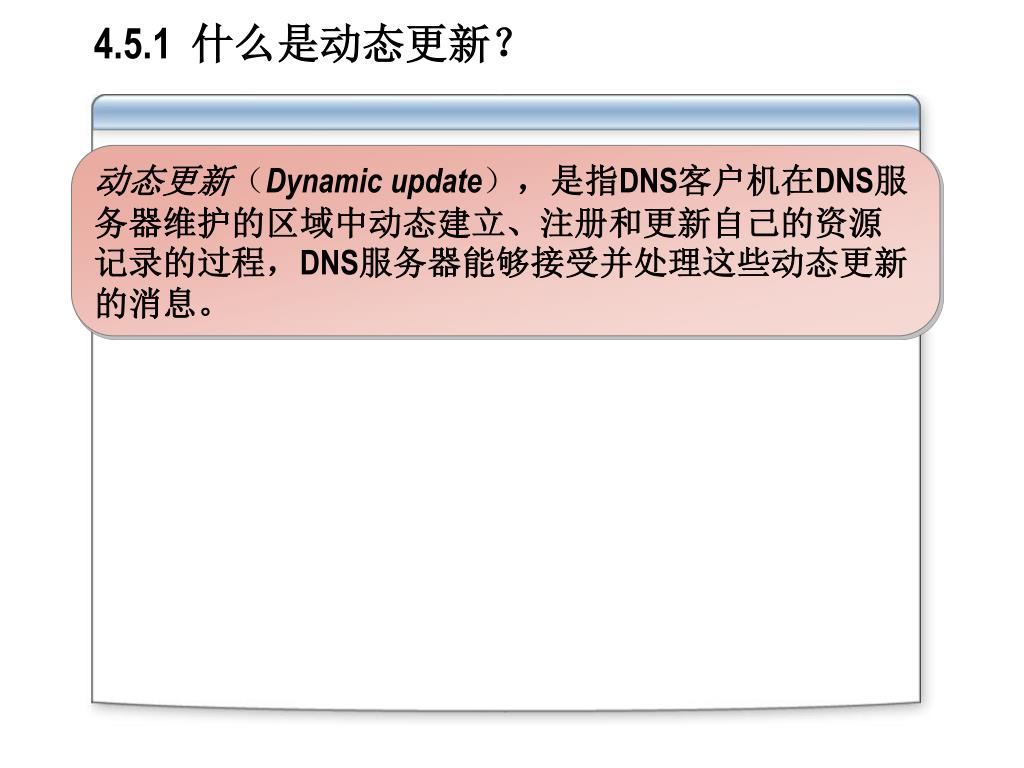 4.5.1 什么是动态更新？

动态更新（Dynamic update），是指DNS客户机在DNS服务器维护的区域中动态建立、注册和更新自己的资源记录的过程，DNS服务器能够接受并处理这些动态更新的消息。